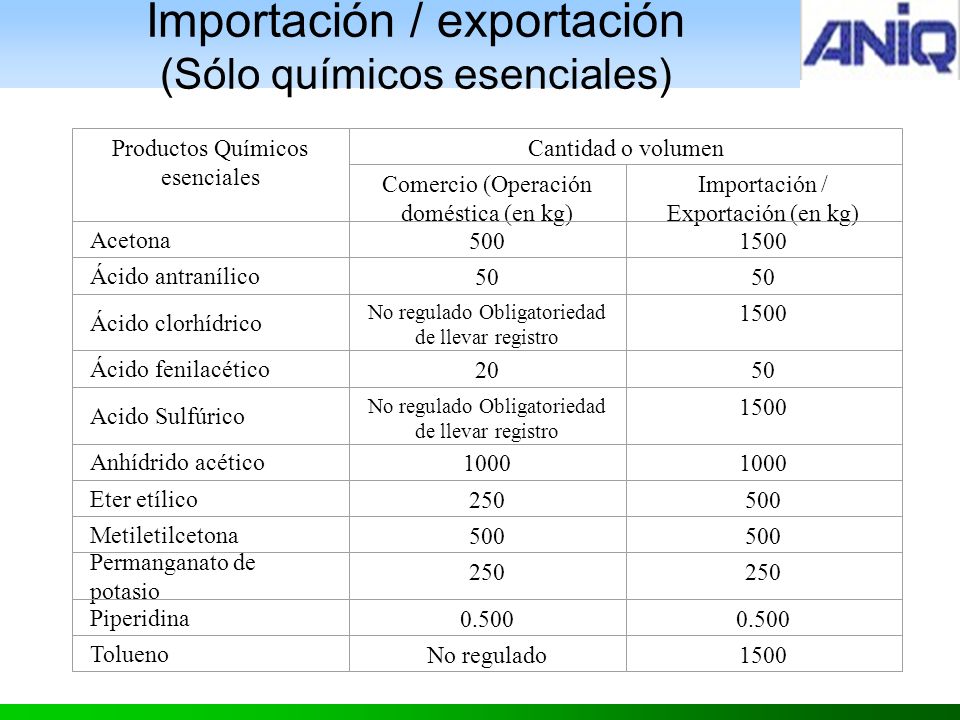 Importación / exportación
(Sólo químicos esenciales)

ANIQ

| Productos Químicos esenciales | Cantidad o volumen | |
|---|---|---|
| | Comercio (Operación doméstica (en kg) | Importación / Exportación (en kg) |
| Acetona | 500 | 1500 |
| Ácido antranílico | 50 | 50 |
| Ácido clorhídrico | No regulado Obligatoriedad de llevar registro | 1500 |
| Ácido fenilacético | 20 | 50 |
| Acido Sulfúrico | No regulado Obligatoriedad de llevar registro | 1500 |
| Anhídrido acético | 1000 | 1000 |
| Eter etílico | 250 | 500 |
| Metiletilcetona | 500 | 500 |
| Permanganato de potasio | 250 | 250 |
| Piperidina | 0.500 | 0.500 |
| Tolueno | No regulado | 1500 |